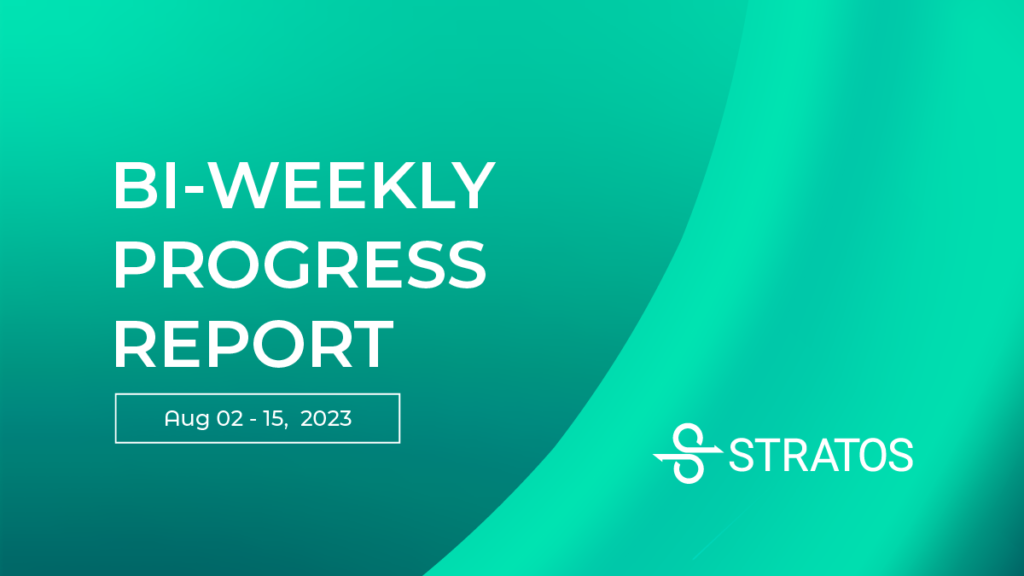 BI-WEEKLY PROGRESS REPORT

Aug 02 - 15, 2023

STRATOS